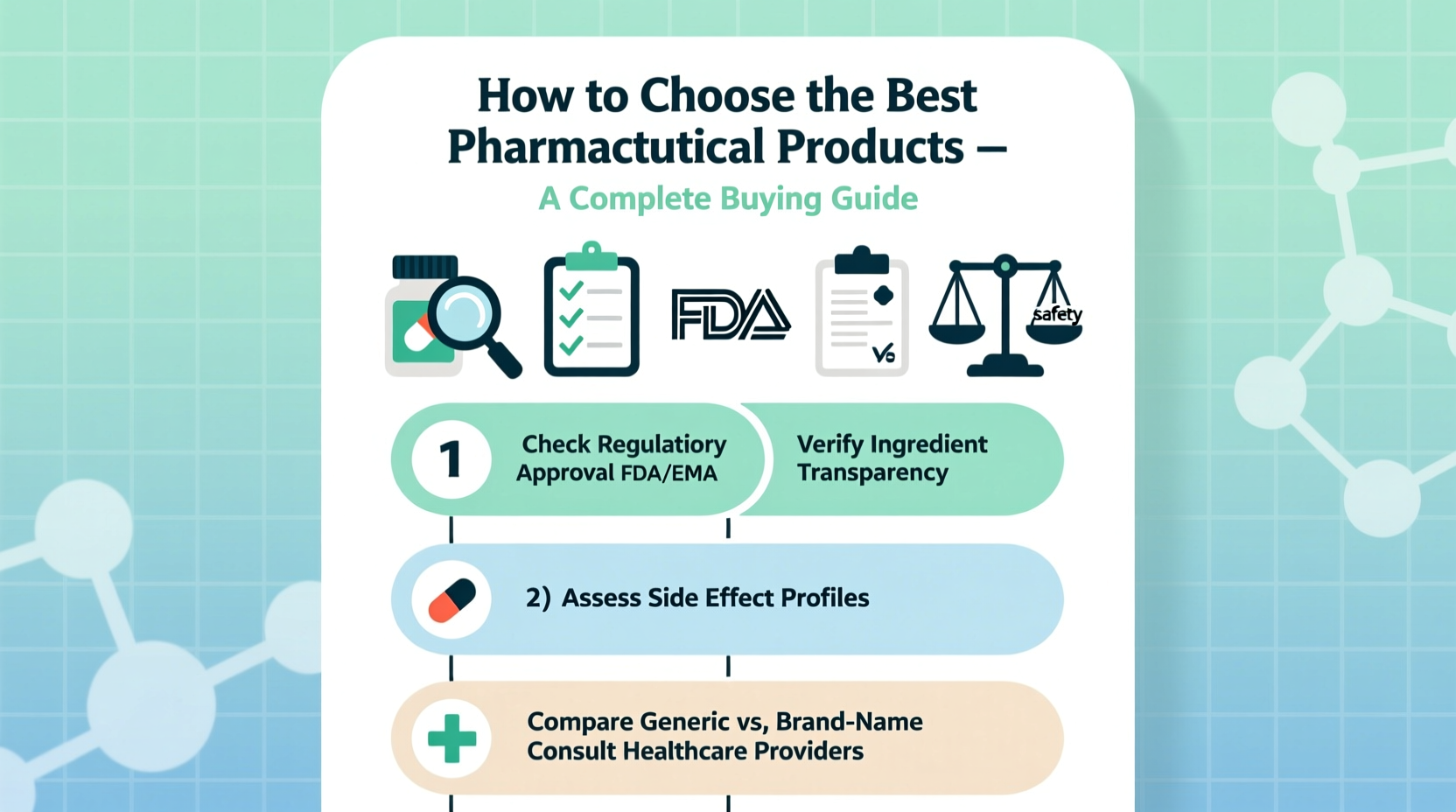 How to Choose the Best Pharmactutical Products –

A Complete Buying Guide

FDA

V6

safety

1 Check Regulatiory Approval FDA/EMA

Verify Ingredient Transparency

2) Assess Side Effect Profiles

Compare Generic vs, Brand-Name Consult Healthcare Providers